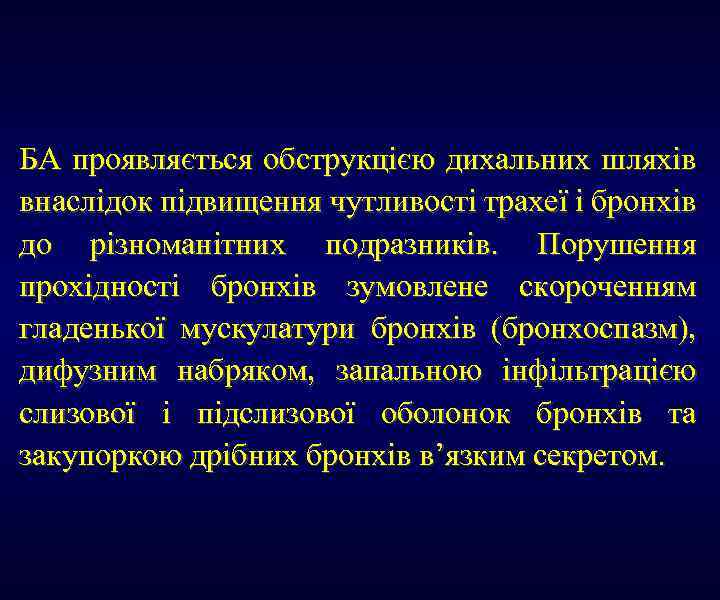 БА проявляється обструкцією дихальних шляхів внаслідок підвищення чутливості трахеї і бронхів до різноманітних подразників. Порушення прохідності бронхів зумовлене скороченням гладенької мускулатури бронхів (бронхоспазм), дифузним набряком, запальною інфільтрацією слизової і підслизової оболонок бронхів та закупоркою дрібних бронхів в’язким секретом.